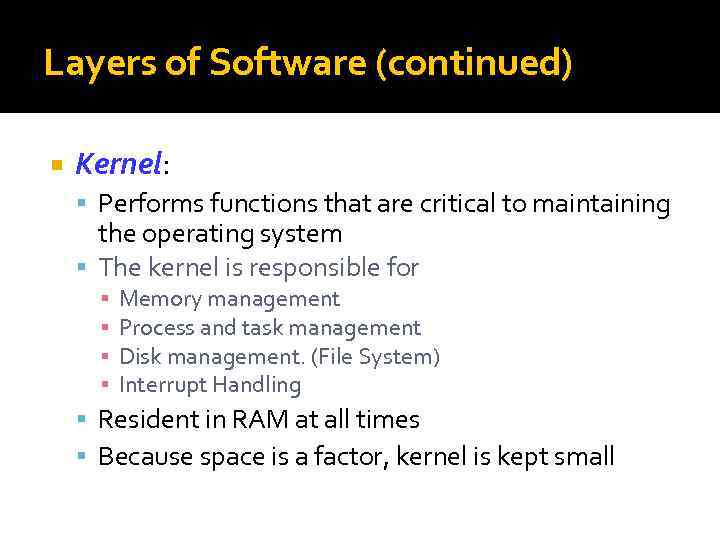 Layers of Software (continued)

Kernel:

Performs functions that are critical to maintaining the operating system

The kernel is responsible for

Memory management

Process and task management

Disk management. (File System)

Interrupt Handling

Resident in RAM at all times

Because space is a factor, kernel is kept small